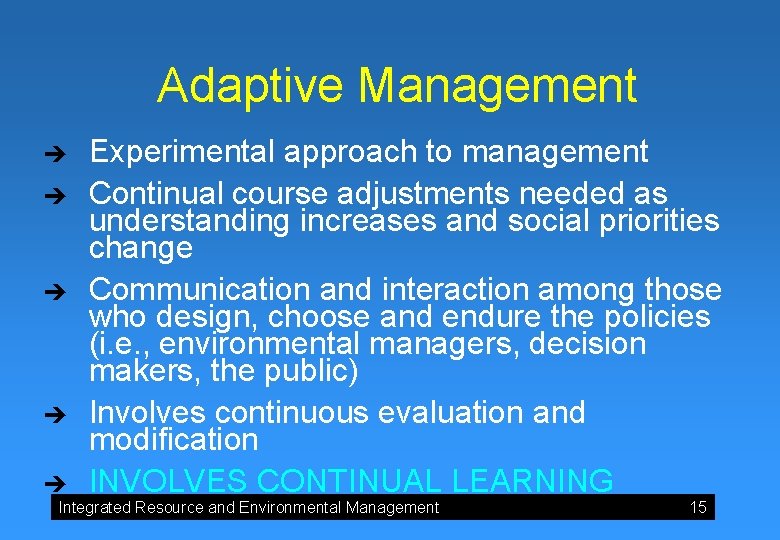 Adaptive Management

➔ Experimental approach to management

➔ Continual course adjustments needed as understanding increases and social priorities change

➔ Communication and interaction among those who design, choose and endure the policies (i.e., environmental managers, decision makers, the public)

➔ Involves continuous evaluation and modification

➔ INVOLVES CONTINUAL LEARNING

Integrated Resource and Environmental Management 15